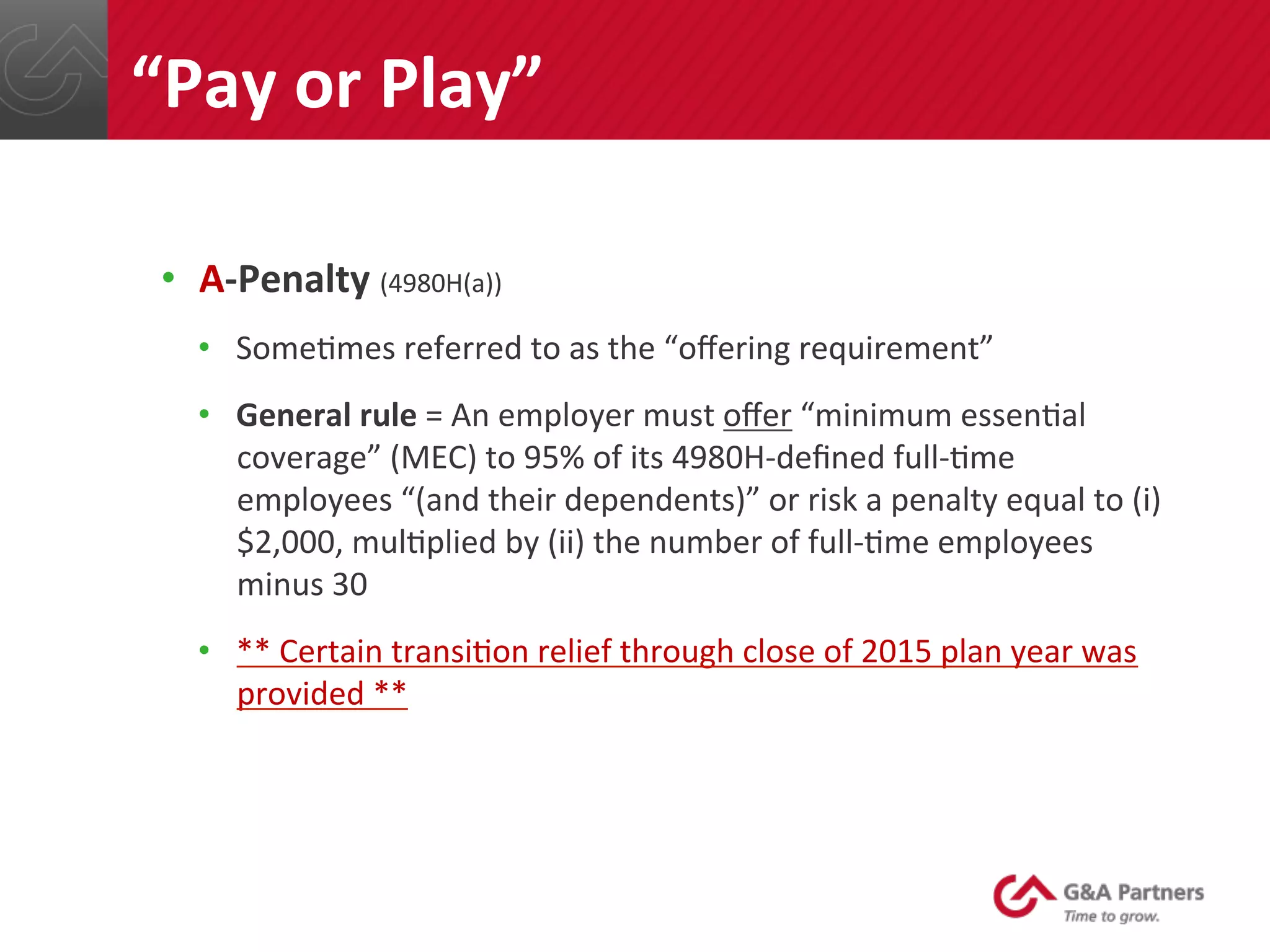 “Pay or Play”

• A-Penalty (4980H(a))

• Sometimes referred to as the “offering requirement”

• General rule = An employer must offer “minimum essential coverage” (MEC) to 95% of its 4980H-defined full-time employees “(and their dependents)” or risk a penalty equal to (i) \$2,000, multiplied by (ii) the number of full-time employees minus 30

• ** Certain transition relief through close of 2015 plan year was provided **

G&A Partners
Time to grow.